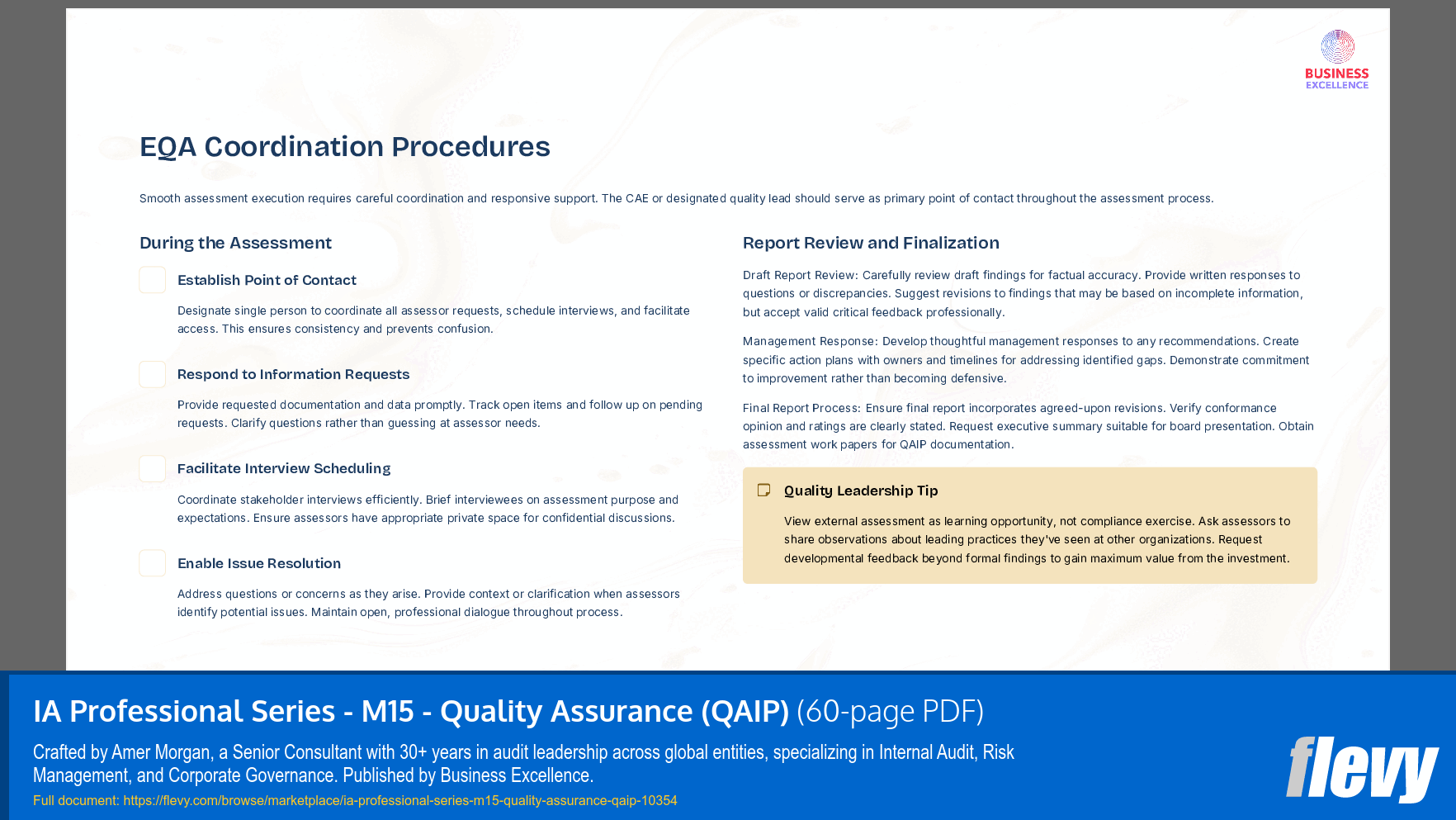 BUSINESS
EXCELLENCE

EQA Coordination Procedures

Smooth assessment execution requires careful coordination and responsive support. The CAE or designated quality lead should serve as primary point of contact throughout the assessment process.

During the Assessment

Establish Point of Contact

Designate single person to coordinate all assessor requests, schedule interviews, and facilitate access. This ensures consistency and prevents confusion.

Respond to Information Requests

Provide requested documentation and data promptly. Track open items and follow up on pending requests. Clarify questions rather than guessing at assessor needs.

Facilitate Interview Scheduling

Coordinate stakeholder interviews efficiently. Brief interviewees on assessment purpose and expectations. Ensure assessors have appropriate private space for confidential discussions.

Enable Issue Resolution

Address questions or concerns as they arise. Provide context or clarification when assessors identify potential issues. Maintain open, professional dialogue throughout process.

Report Review and Finalization

Draft Report Review: Carefully review draft findings for factual accuracy. Provide written responses to questions or discrepancies. Suggest revisions to findings that may be based on incomplete information, but accept valid critical feedback professionally.

Management Response: Develop thoughtful management responses to any recommendations. Create specific action plans with owners and timelines for addressing identified gaps. Demonstrate commitment to improvement rather than becoming defensive.

Final Report Process: Ensure final report incorporates agreed-upon revisions. Verify conformance opinion and ratings are clearly stated. Request executive summary suitable for board presentation. Obtain assessment work papers for QAIP documentation.

Quality Leadership Tip

View external assessment as learning opportunity, not compliance exercise. Ask assessors to share observations about leading practices they've seen at other organizations. Request developmental feedback beyond formal findings to gain maximum value from the investment.

IA Professional Series - M15 - Quality Assurance (QAIP) (60-page PDF)

Crafted by Amer Morgan, a Senior Consultant with 30+ years in audit leadership across global entities, specializing in Internal Audit, Risk Management, and Corporate Governance. Published by Business Excellence.

Full document: https://flevy.com/browse/marketplace/ia-professional-series-m15-quality-assurance-qaip-10354

flevy